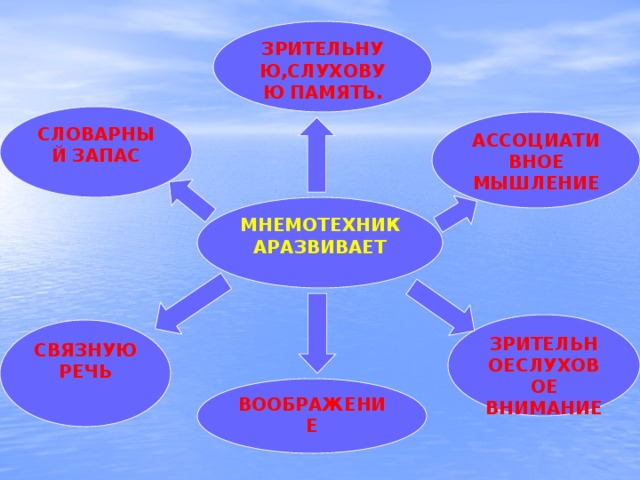 ЗРИТЕЛЬНУЮ,СЛУХОВУЮ ПАМЯТЬ.

СЛОВАРНЫЙ ЗАПАС

АССОЦИАТИВНОЕ МЫШЛЕНИЕ

МНЕМОТЕХНИКАРАЗВИВАЕТ

СВЯЗНУЮ РЕЧЬ

ЗРИТЕЛЬНОЕСЛУХОВОЕ ВНИМАНИЕ

ВООБРАЖЕНИЕ